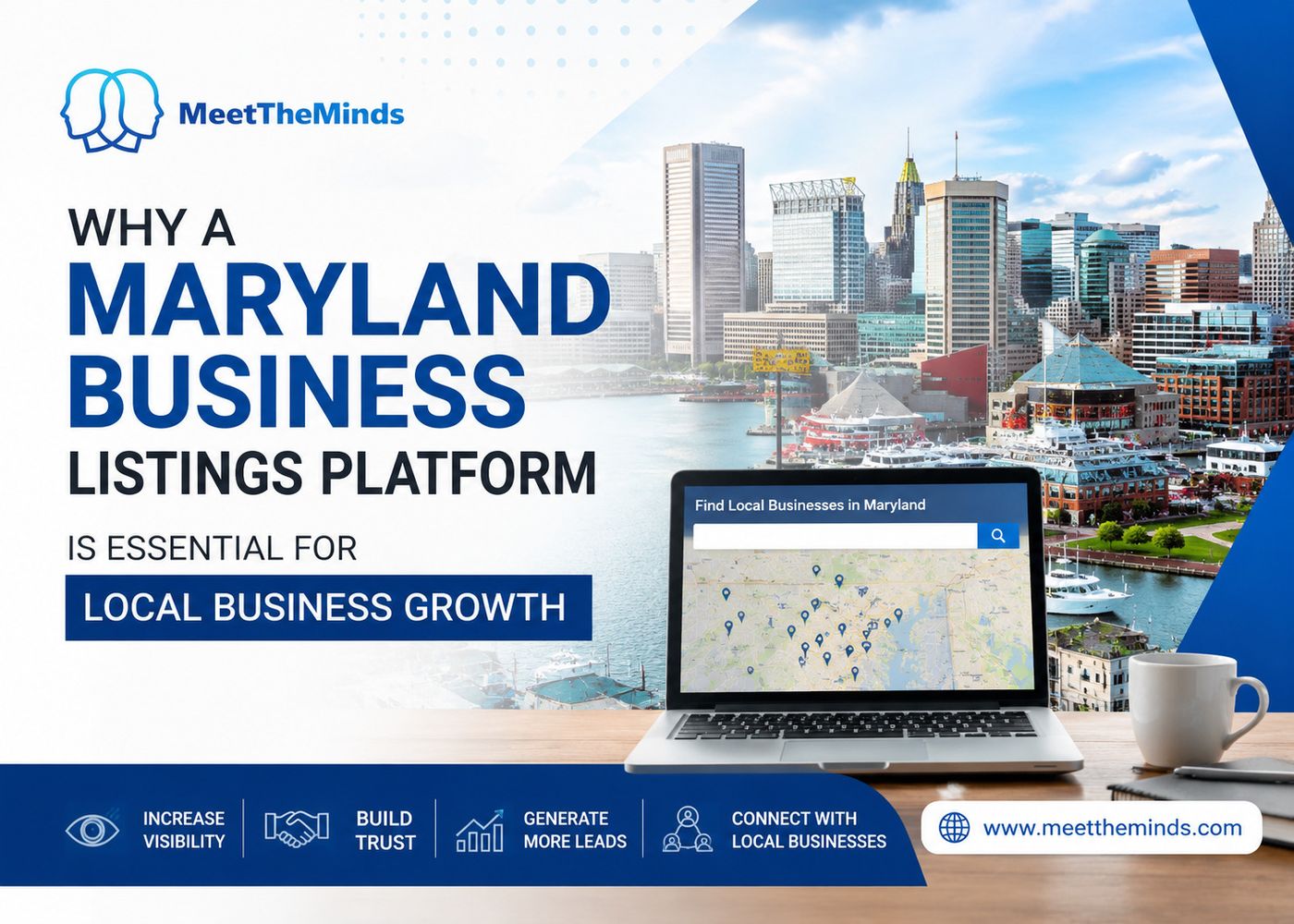 MeetTheMinds

WHY A
MARYLAND
BUSINESS
LISTINGS PLATFORM
IS ESSENTIAL FOR
LOCAL BUSINESS GROWTH

Find Local Businesses in Maryland

INCREASE VISIBILITY

BUILD TRUST

GENERATE MORE LEADS

CONNECT WITH LOCAL BUSINESSES

www.meettheminds.com